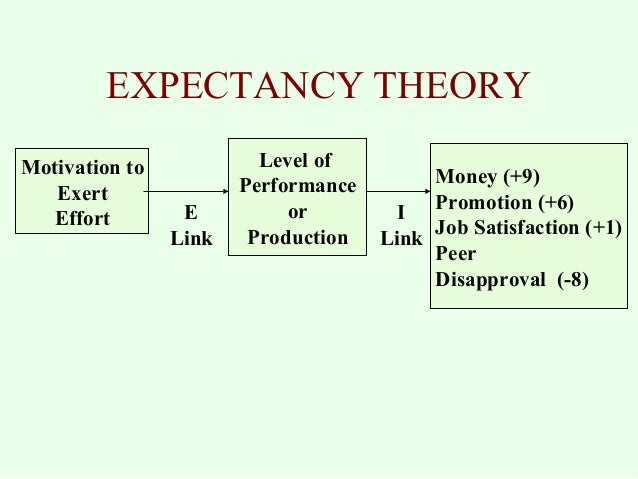 EXPECTANCY THEORY

Motivation to Exert Effort

E Link

Level of Performance or Production

I Link

Money (+9)
Promotion (+6)
Job Satisfaction (+1)
Peer Disapproval (-8)